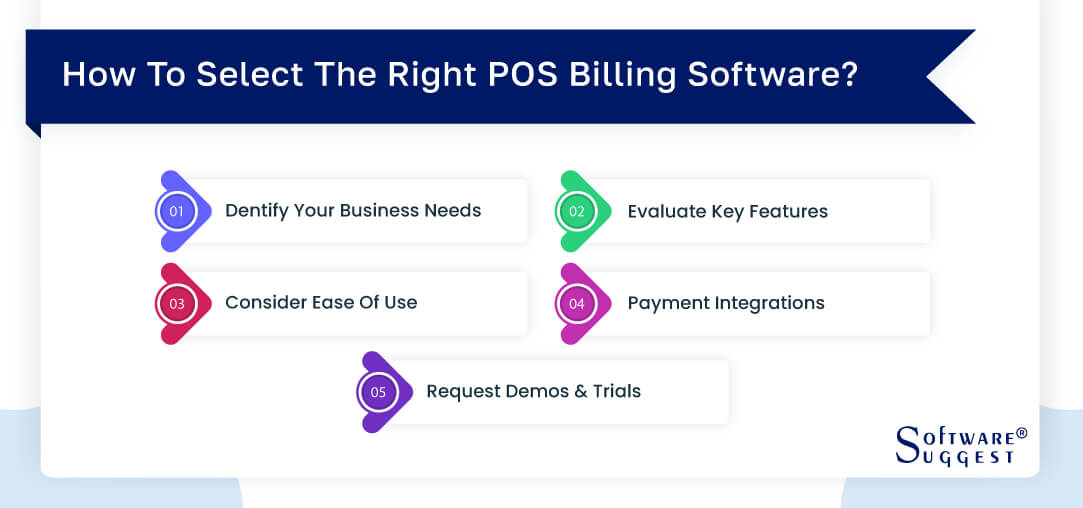 How To Select The Right POS Billing Software?

01 Dentify Your Business Needs

02 Evaluate Key Features

03 Consider Ease Of Use

04 Payment Integrations

05 Request Demos & Trials

SOFTWARE® SUGGEST